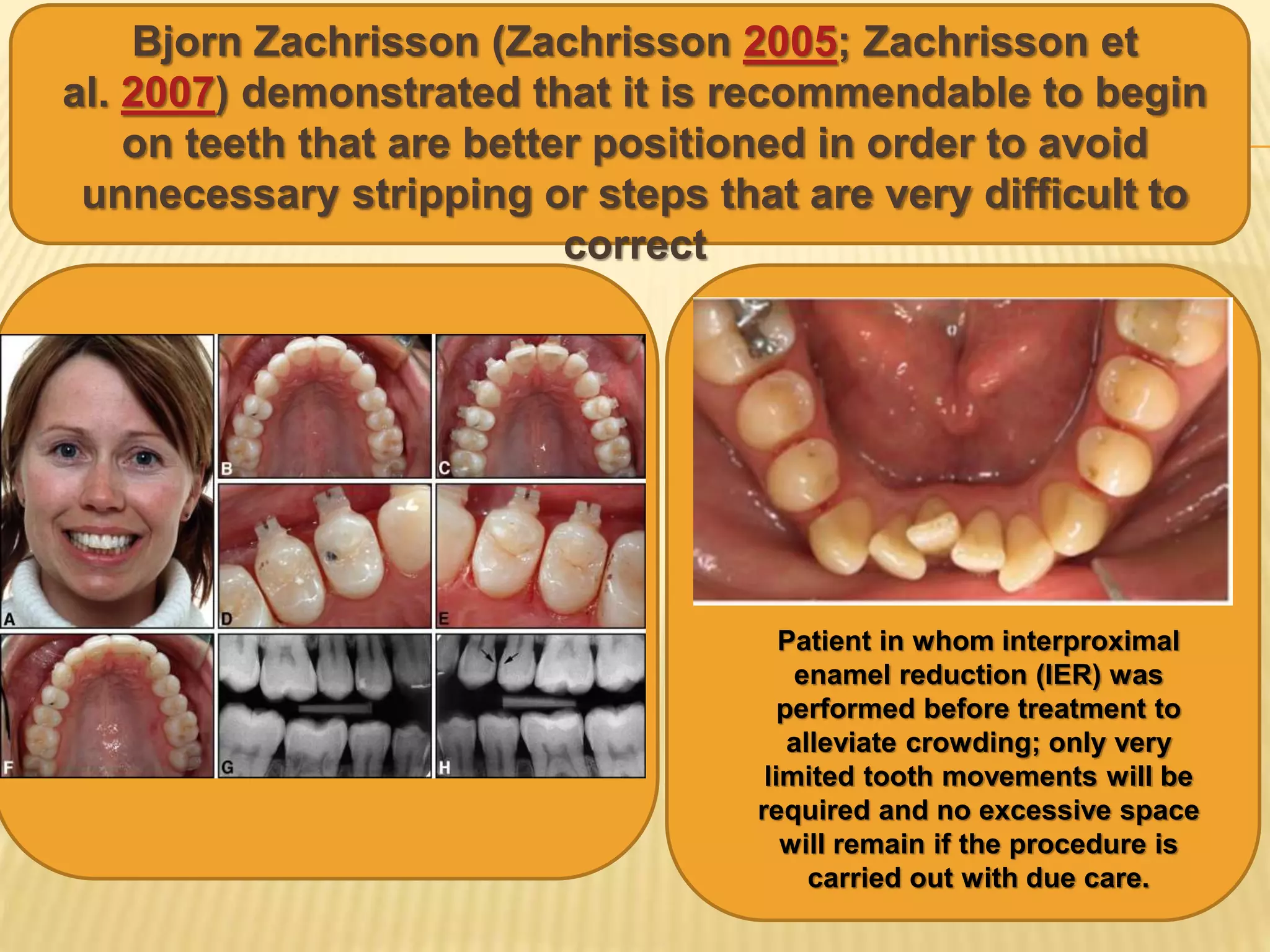 Bjorn Zachrisson (Zachrisson 2005; Zachrisson et al. 2007) demonstrated that it is recommendable to begin on teeth that are better positioned in order to avoid unnecessary stripping or steps that are very difficult to correct

A

B

C

D

E

F

G

H

Patient in whom interproximal enamel reduction (IER) was performed before treatment to alleviate crowding; only very limited tooth movements will be required and no excessive space will remain if the procedure is carried out with due care.